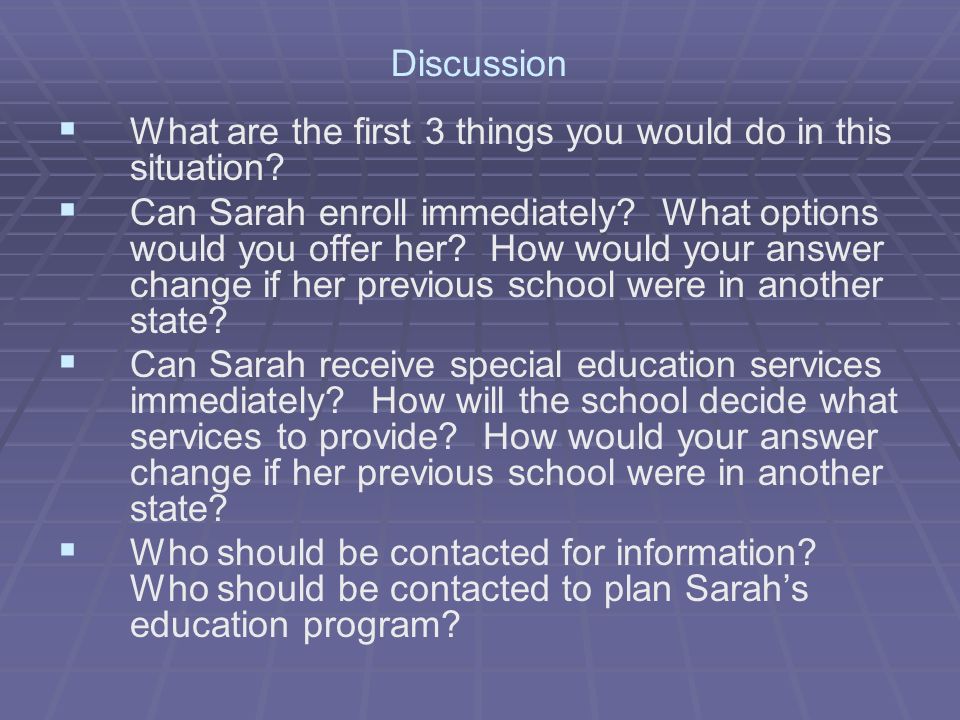 Discussion

▪ What are the first 3 things you would do in this situation?

▪ Can Sarah enroll immediately? What options would you offer her? How would your answer change if her previous school were in another state?

▪ Can Sarah receive special education services immediately? How will the school decide what services to provide? How would your answer change if her previous school were in another state?

▪ Who should be contacted for information? Who should be contacted to plan Sarah's education program?